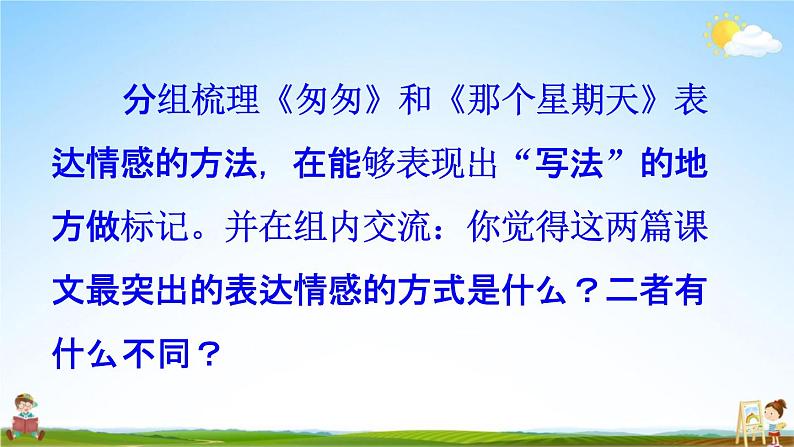 分组梳理《匆匆》和《那个星期天》表达情感的方法，在能够表现出“写法”的地方做标记。并在组内交流：你觉得这两篇课文最突出的表达情感的方式是什么？二者有什么不同？